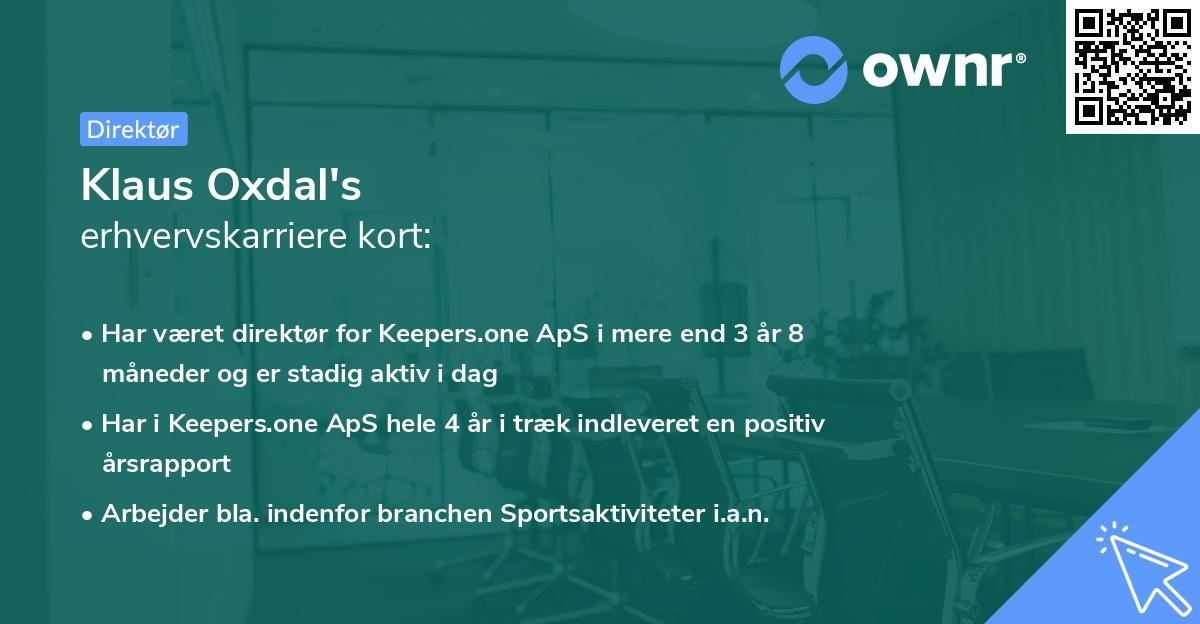 ownr®

Direktør

Klaus Oxdal's
erhvervskarriere kort:

• Har været direktør for Keepers.one ApS i mere end 3 år 8 måneder og er stadig aktiv i dag
• Har i Keepers.one ApS hele 4 år i træk indleveret en positiv årsrapport
• Arbejder bla. indenfor branchen Sportsaktiviteter i.a.n.